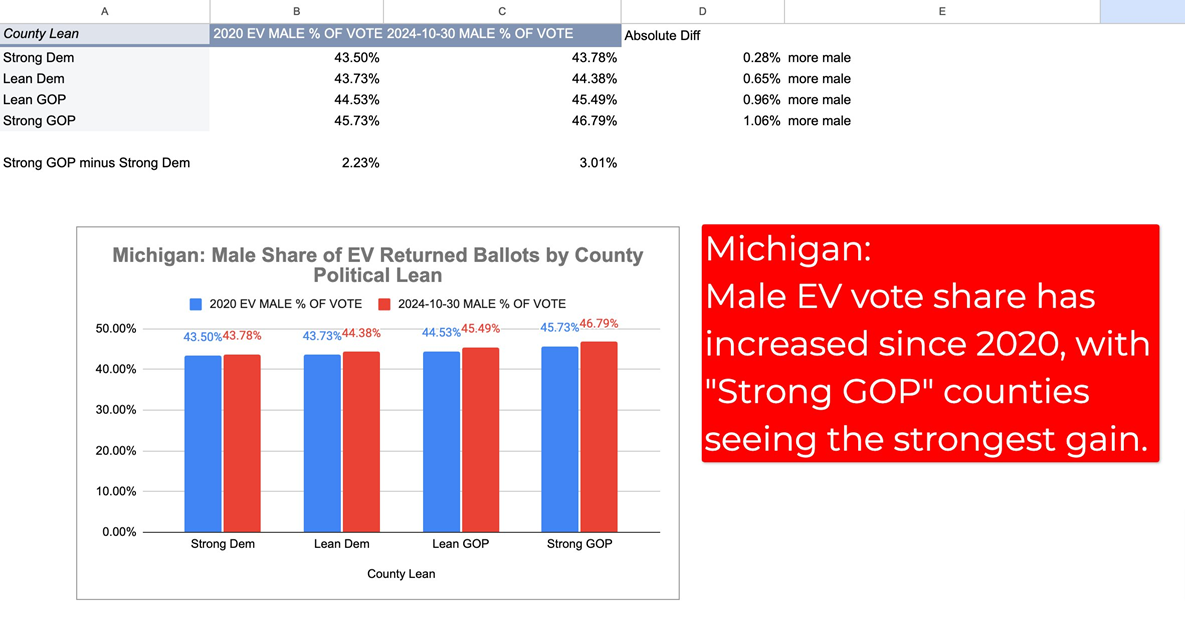 | A | B | C | D | E |
|---|---|---|---|---|
| County Lean | 2020 EV MALE % OF VOTE | 2024-10-30 MALE % OF VOTE | Absolute Diff | |
| Strong Dem | 43.50% | 43.78% | 0.28% | more male |
| Lean Dem | 43.73% | 44.38% | 0.65% | more male |
| Lean GOP | 44.53% | 45.49% | 0.96% | more male |
| Strong GOP | 45.73% | 46.79% | 1.06% | more male |
| | | | | |
| Strong GOP minus Strong Dem | 2.23% | 3.01% | | |

Michigan: Male Share of EV Returned Ballots by County Political Lean

2020 EV MALE % OF VOTE
2024-10-30 MALE % OF VOTE

50.00%
40.00%
30.00%
20.00%
10.00%
0.00%

43.50% 43.78%
43.73% 44.38%
44.53% 45.49%
45.73% 46.79%

Strong Dem
Lean Dem
Lean GOP
Strong GOP

County Lean

Michigan:
Male EV vote share has increased since 2020, with "Strong GOP" counties seeing the strongest gain.